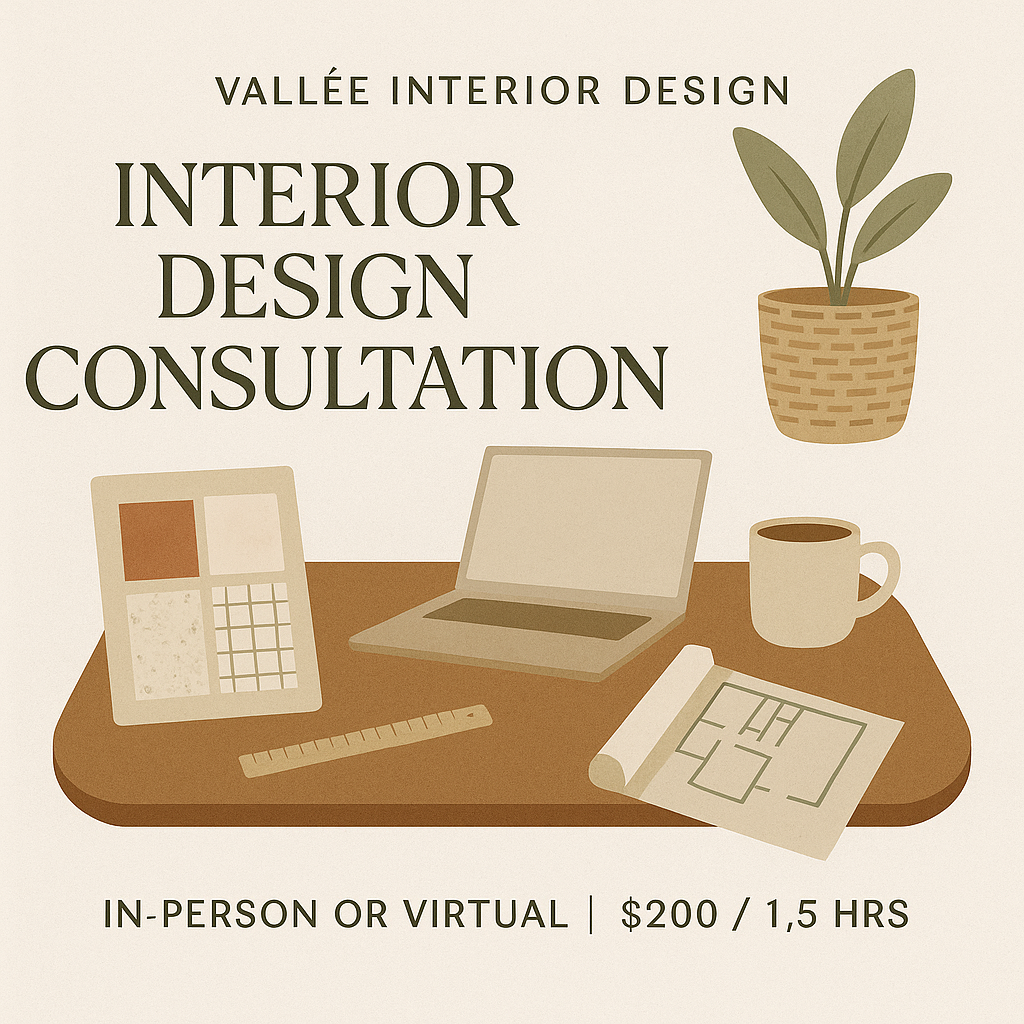 VALLÉE INTERIOR DESIGN

INTERIOR DESIGN CONSULTATION

IN-PERSON OR VIRTUAL | \$200 / 1,5 HRS